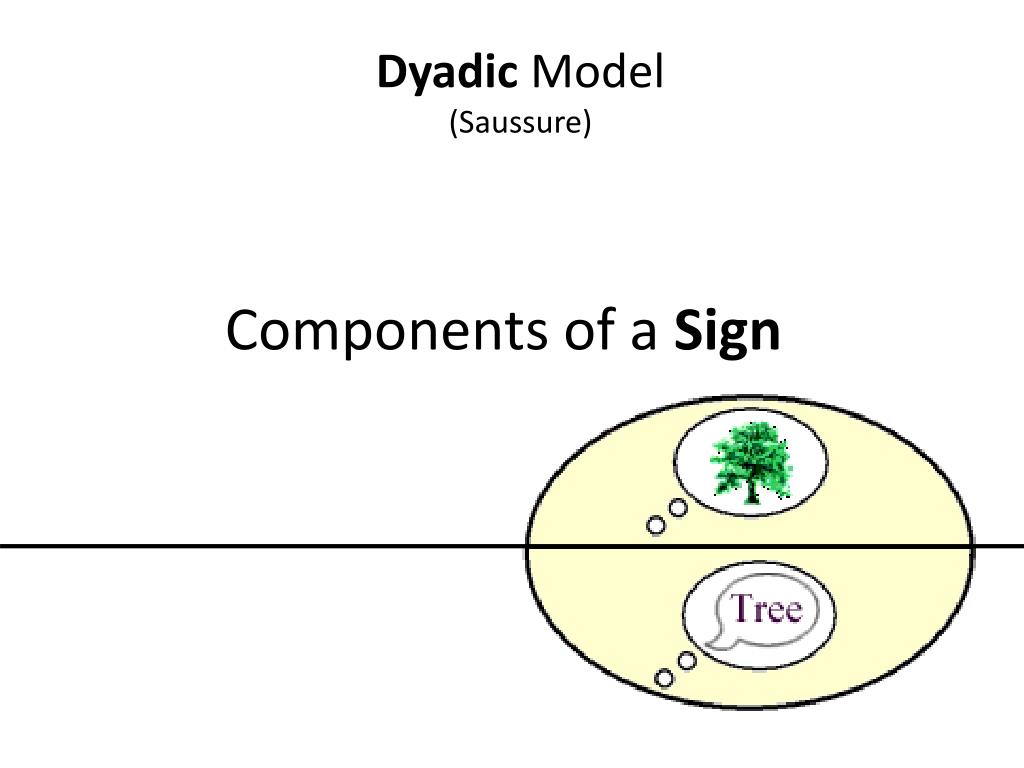 Dyadic Model
(Saussure)

Components of a Sign

Tree